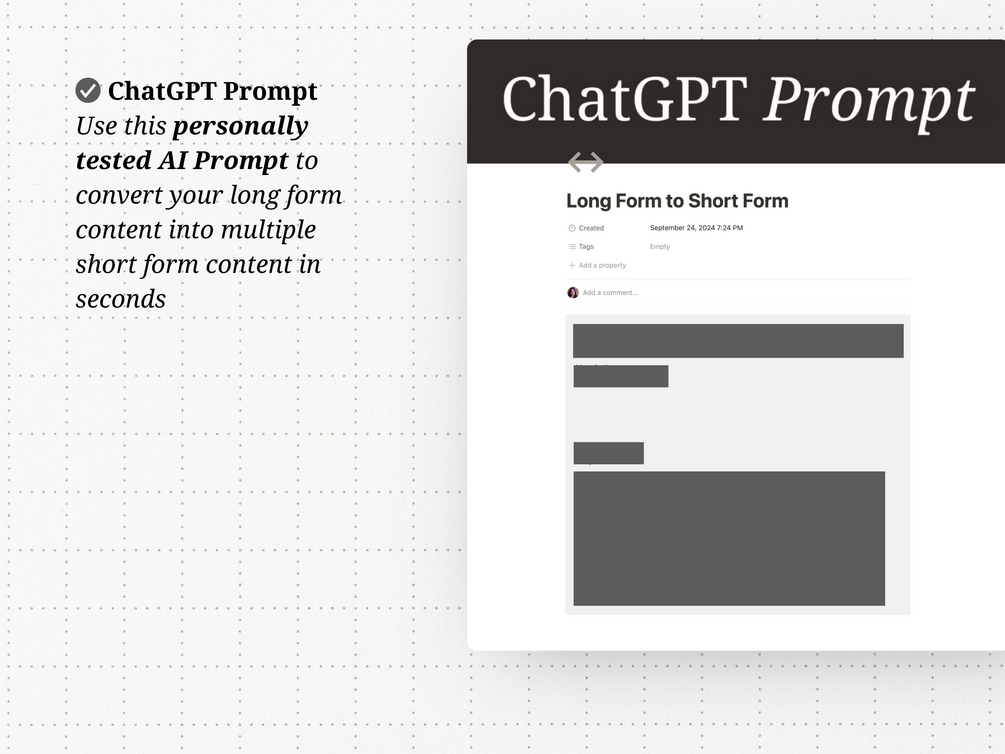 ChatGPT Prompt
Use this personally tested AI Prompt to convert your long form content into multiple short form content in seconds

ChatGPT Prompt

Long Form to Short Form

Created September 24, 2024 7:24 PM
Tags Empty
Add a property

Add a comment...